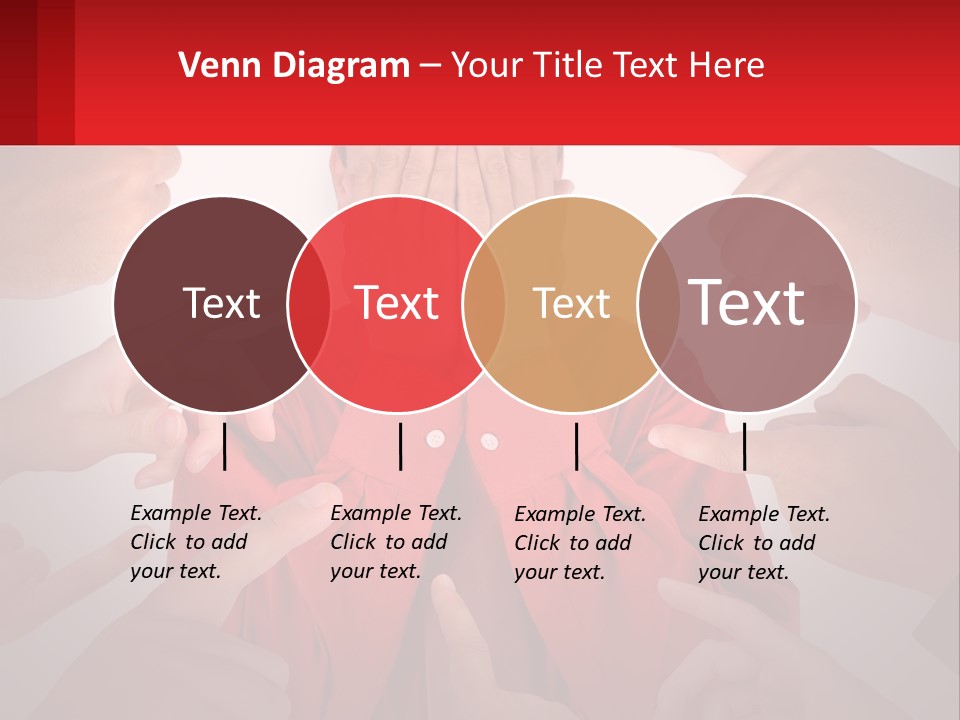 Venn Diagram – Your Title Text Here

Text

Text

Text

Text

Example Text. Click to add your text.

Example Text. Click to add your text.

Example Text. Click to add your text.

Example Text. Click to add your text.